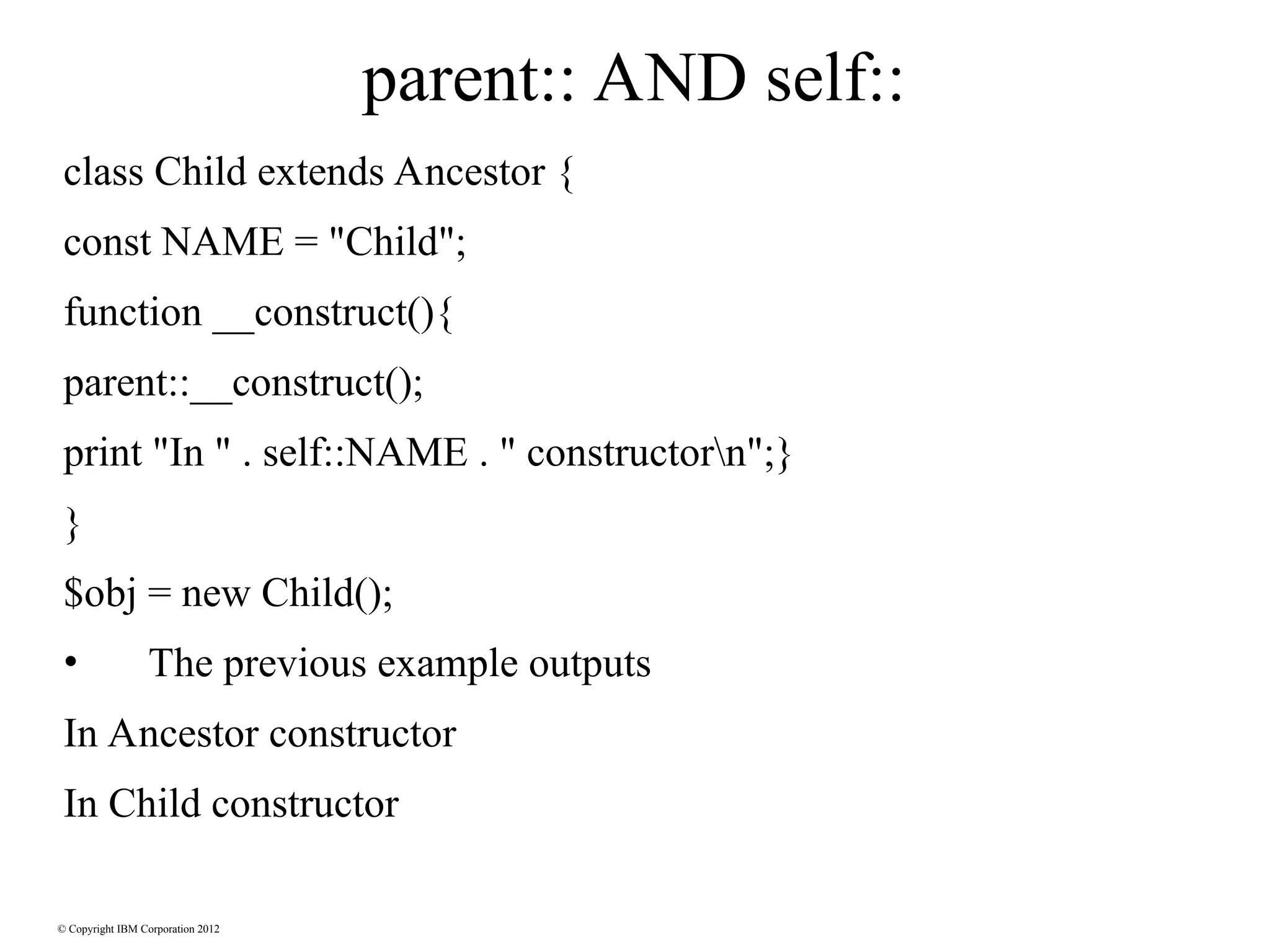 parent:: AND self::

class Child extends Ancestor {

const NAME = "Child";

function __construct(){

parent::__construct();

print "In " . self::NAME . " constructor\n";}

}

$obj = new Child();

• The previous example outputs

In Ancestor constructor

In Child constructor

© Copyright IBM Corporation 2012